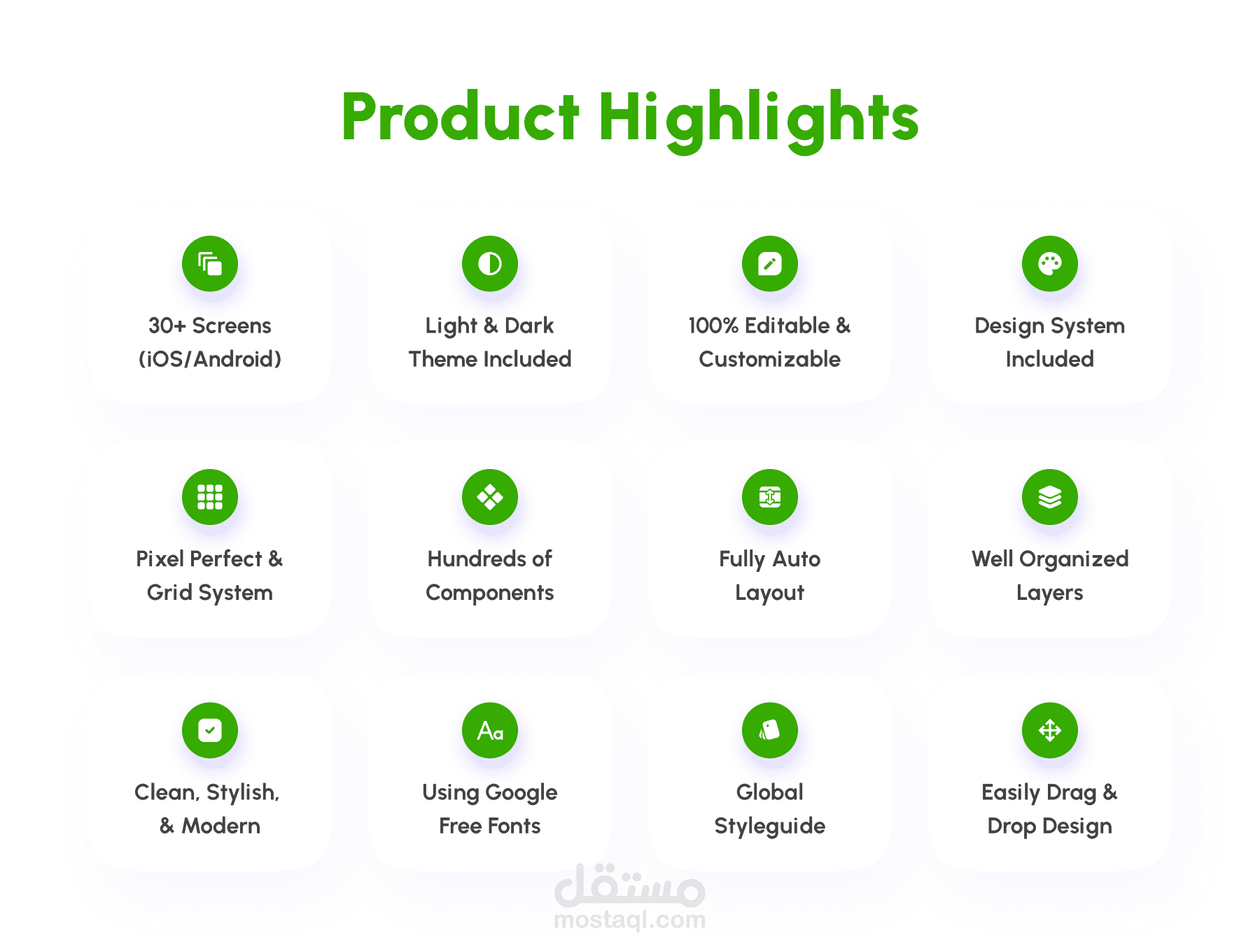 Product Highlights

30+ Screens (iOS/Android)

Light & Dark Theme Included

100% Editable & Customizable

Design System Included

Pixel Perfect & Grid System

Hundreds of Components

Fully Auto Layout

Well Organized Layers

Clean, Stylish, & Modern

Aa

Using Google Free Fonts

Global Styleguide

Easily Drag & Drop Design

مستقل
mostaql.com